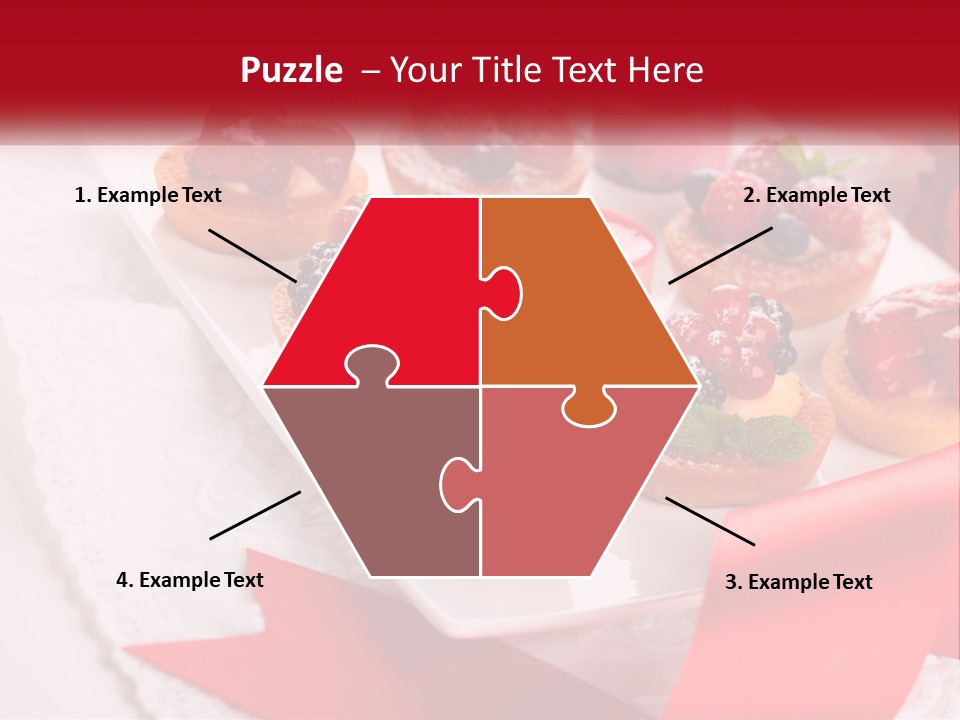 Puzzle – Your Title Text Here

1. Example Text

2. Example Text

4. Example Text

3. Example Text